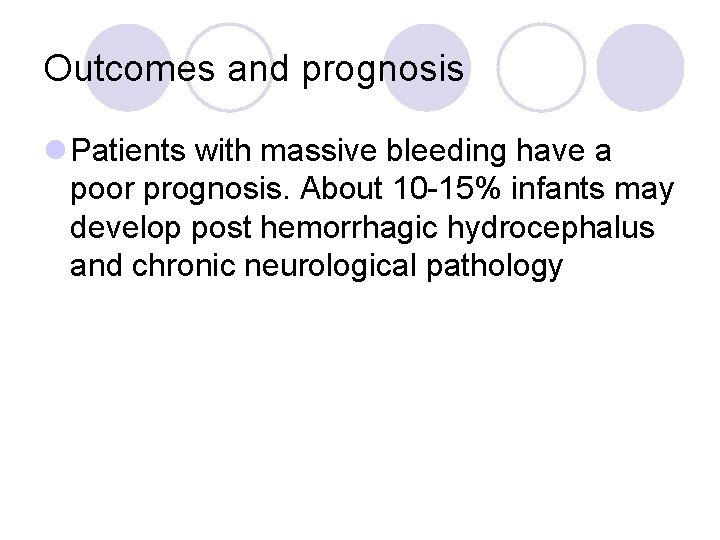 Outcomes and prognosis

Patients with massive bleeding have a poor prognosis. About 10-15% infants may develop post hemorrhagic hydrocephalus and chronic neurological pathology